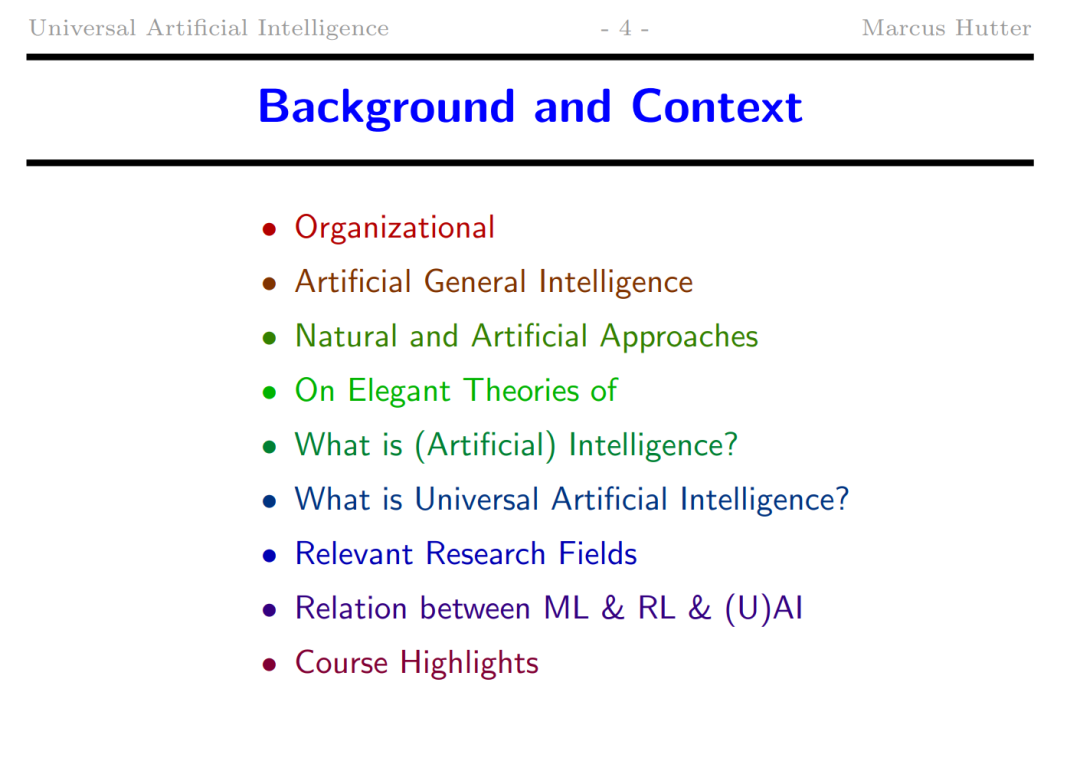 Universal Artificial Intelligence - 4 - Marcus Hutter

Background and Context

• Organizational
• Artificial General Intelligence
• Natural and Artificial Approaches
• On Elegant Theories of
• What is (Artificial) Intelligence?
• What is Universal Artificial Intelligence?
• Relevant Research Fields
• Relation between ML & RL & (U)AI
• Course Highlights